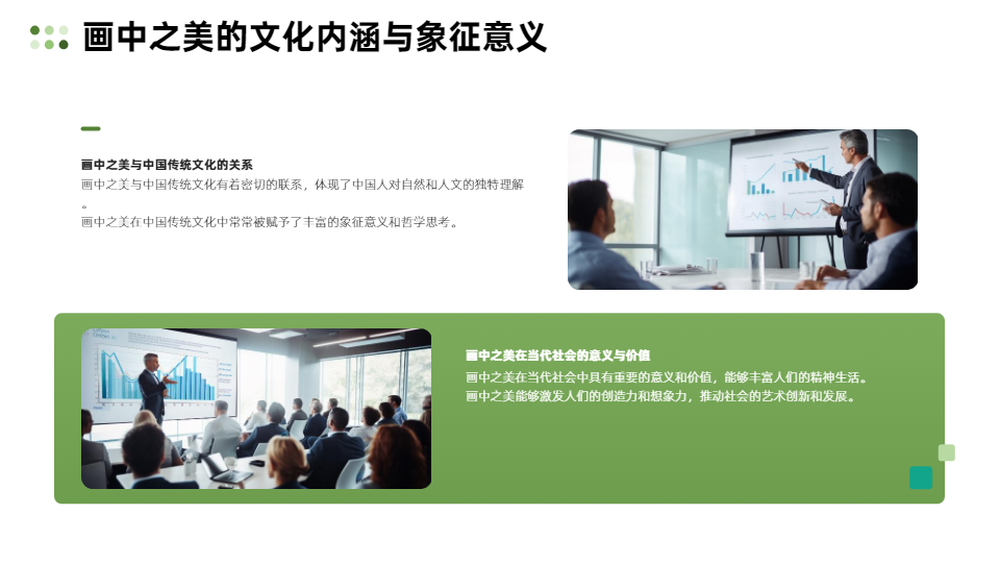 画中之美的文化内涵与象征意义

画中之美与中国传统文化的关系
画中之美与中国传统文化有着密切的联系，体现了中国人对自然和人文的独特理解。
画中之美在中国传统文化中常常被赋予了丰富的象征意义和哲学思考。

画中之美在当代社会的意义与价值
画中之美在当代社会中具有重要的意义和价值，能够丰富人们的精神生活。
画中之美能够激发人们的创造力和想象力，推动社会的艺术创新和发展。